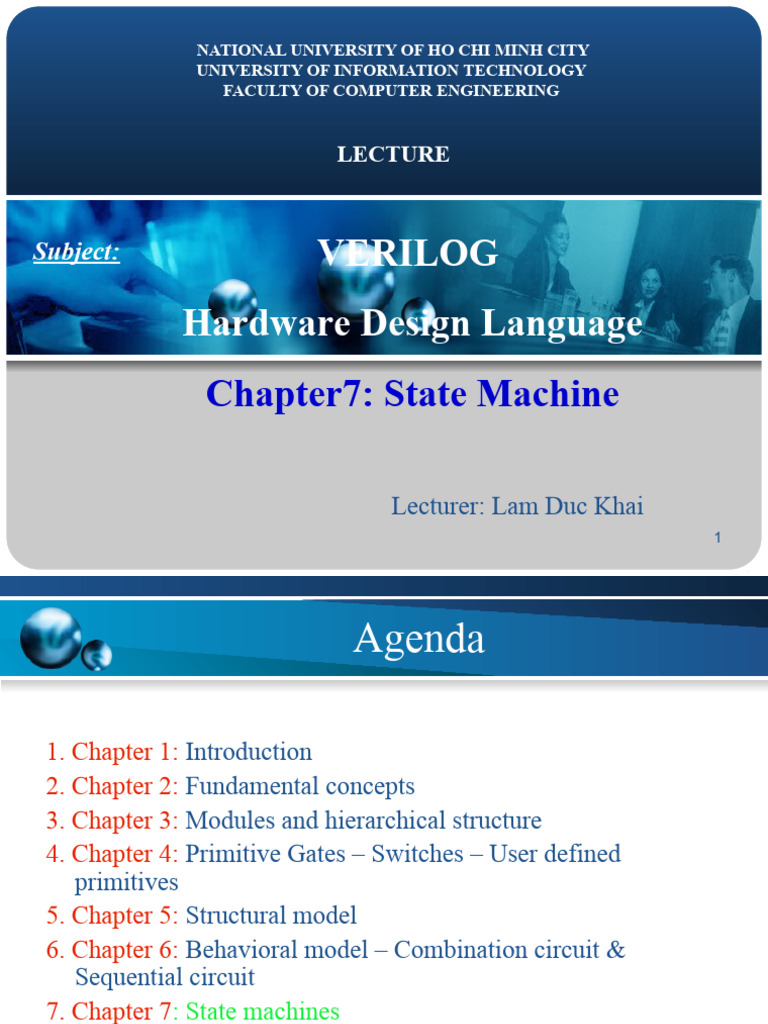 NATIONAL UNIVERSITY OF HO CHI MINH CITY
UNIVERSITY OF INFORMATION TECHNOLOGY
FACULTY OF COMPUTER ENGINEERING

LECTURE

Subject:

VERILOG
Hardware Design Language

Chapter7: State Machine

Lecturer: Lam Duc Khai

1

Agenda

1. Chapter 1: Introduction
2. Chapter 2: Fundamental concepts
3. Chapter 3: Modules and hierarchical structure
4. Chapter 4: Primitive Gates – Switches – User defined primitives
5. Chapter 5: Structural model
6. Chapter 6: Behavioral model – Combination circuit & Sequential circuit
7. Chapter 7: State machines